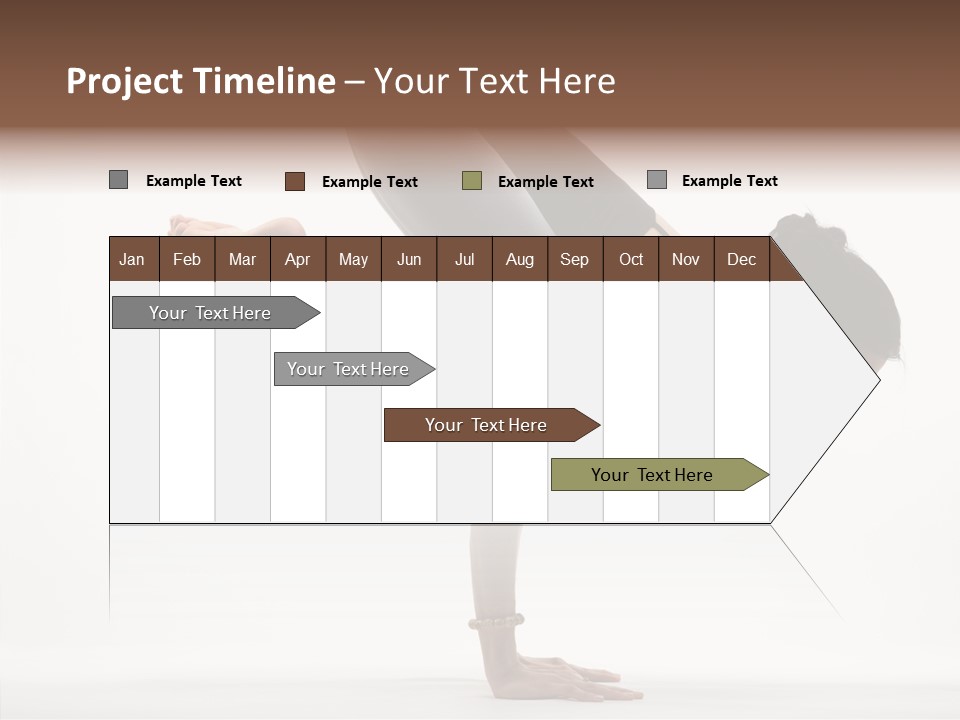 Project Timeline – Your Text Here

Example Text
Example Text
Example Text
Example Text

| Jan | Feb | Mar | Apr | May | Jun | Jul | Aug | Sep | Oct | Nov | Dec |
|---|---|---|---|---|---|---|---|---|---|---|---|

Your Text Here
Your Text Here
Your Text Here
Your Text Here